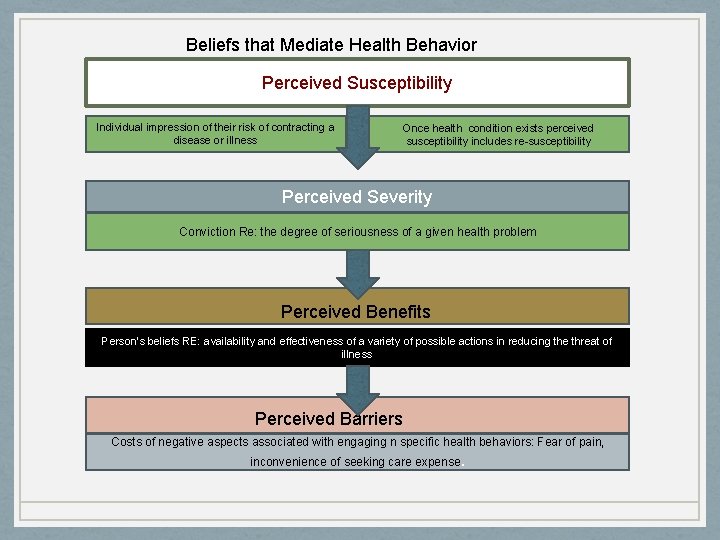 Beliefs that Mediate Health Behavior

Perceived Susceptibility

Individual impression of their risk of contracting a disease or illness

Once health condition exists perceived susceptibility includes re-susceptibility

Perceived Severity

Conviction Re: the degree of seriousness of a given health problem

Perceived Benefits

Person's beliefs RE: availability and effectiveness of a variety of possible actions in reducing the threat of illness

Perceived Barriers

Costs of negative aspects associated with engaging n specific health behaviors: Fear of pain, inconvenience of seeking care expense.